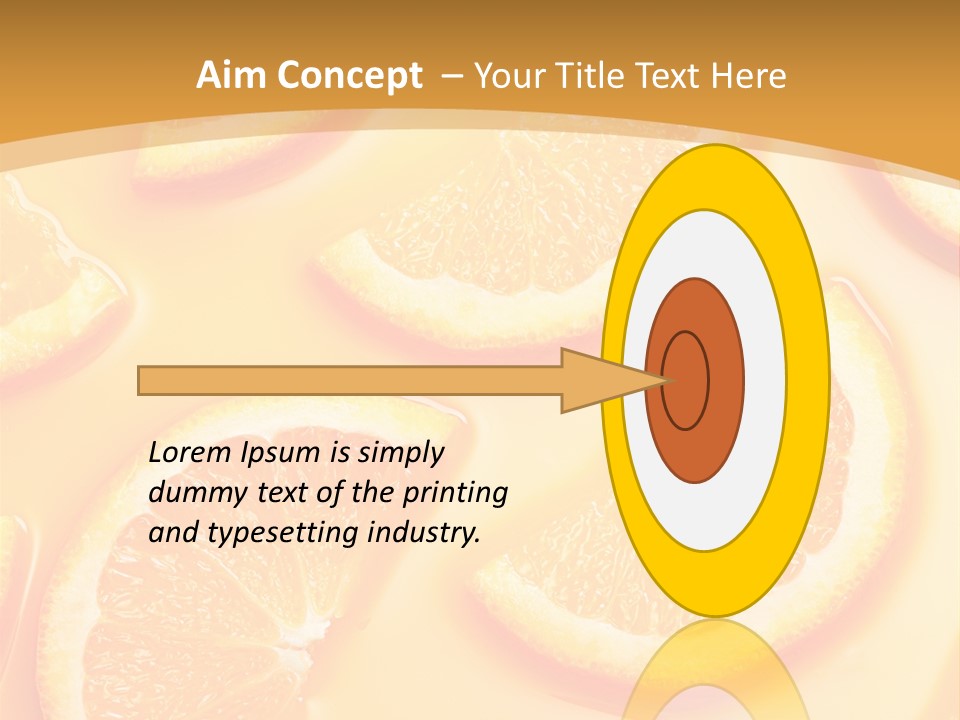 Aim Concept – Your Title Text Here

Lorem Ipsum is simply dummy text of the printing and typesetting industry.